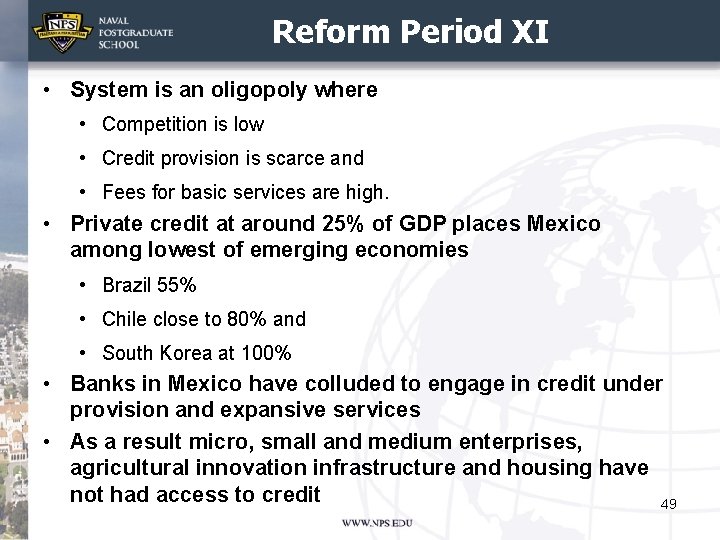 NPS
NAVAL POSTGRADUATE SCHOOL

Reform Period XI

• System is an oligopoly where
  • Competition is low
  • Credit provision is scarce and
  • Fees for basic services are high.
• Private credit at around 25% of GDP places Mexico among lowest of emerging economies
  • Brazil 55%
  • Chile close to 80% and
  • South Korea at 100%
• Banks in Mexico have colluded to engage in credit under provision and expansive services
• As a result micro, small and medium enterprises, agricultural innovation infrastructure and housing have not had access to credit

49

WWW.NPS.EDU